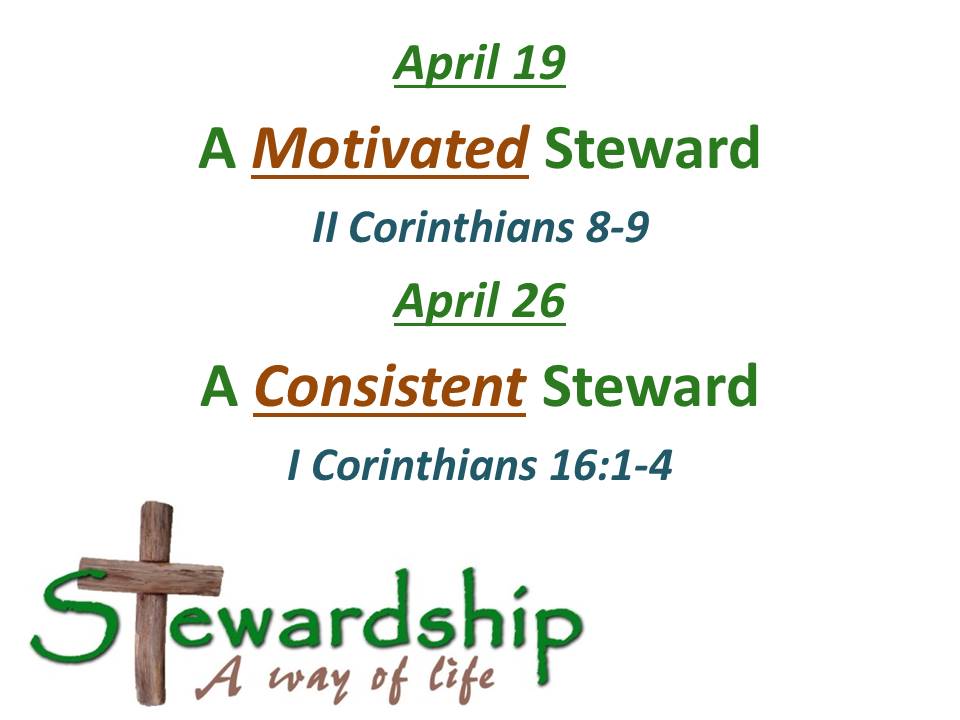 April 19

A Motivated Steward

II Corinthians 8-9

April 26

A Consistent Steward

I Corinthians 16:1-4

Stewardship

A way of life